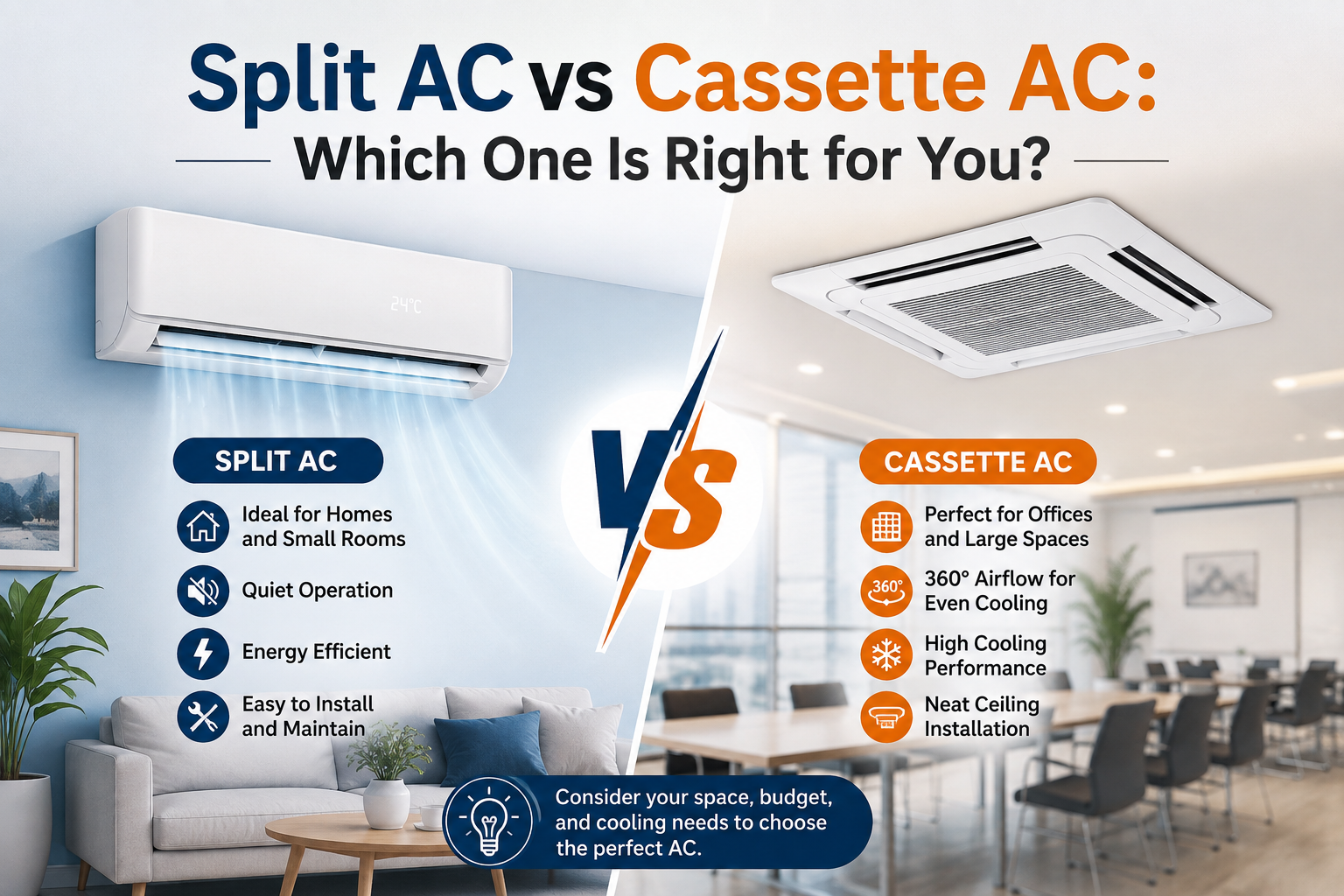 Split AC vs Cassette AC:
Which One Is Right for You?

24°C

SPLIT AC

Ideal for Homes and Small Rooms

Quiet Operation

Energy Efficient

Easy to Install and Maintain

VS

CASSETTE AC

Perfect for Offices and Large Spaces

360°

360° Airflow for Even Cooling

High Cooling Performance

Neat Ceiling Installation

Consider your space, budget, and cooling needs to choose the perfect AC.